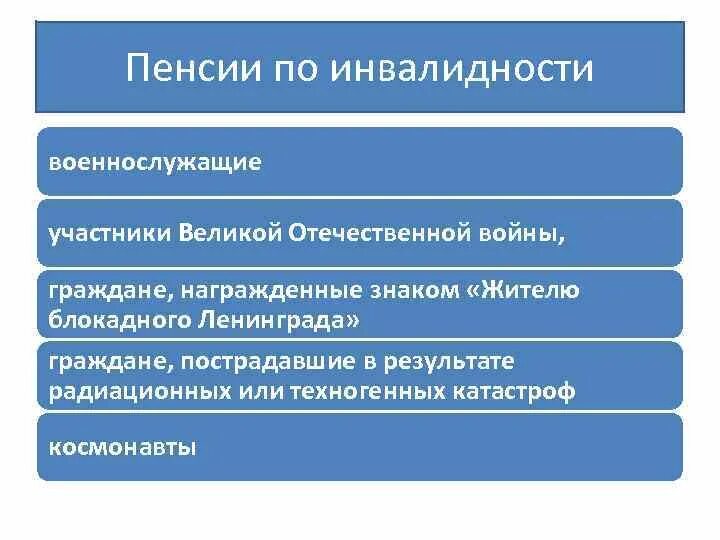 Пенсии по инвалидности

военнослужащие

участники Великой Отечественной войны,

граждане, награжденные знаком «Жителю блокадного Ленинграда»

граждане, пострадавшие в результате радиационных или техногенных катастроф

космонавты